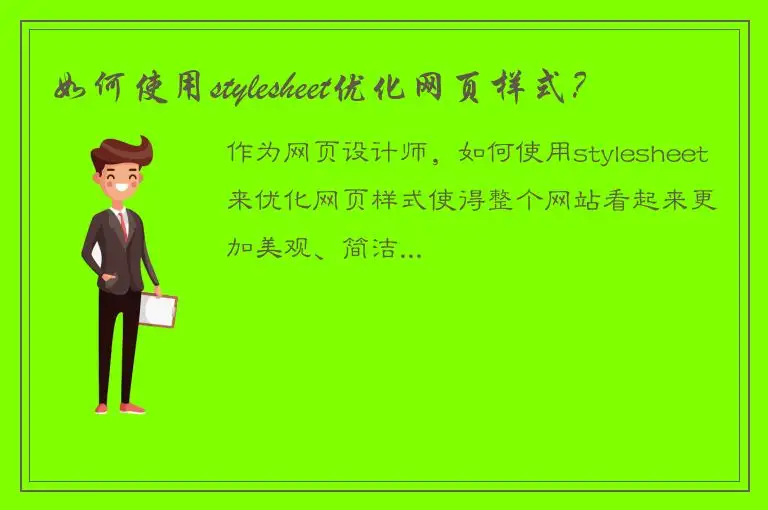 如何使用stylesheet优化网页样式？

作为网页设计师，如何使用stylesheet来优化网页样式使得整个网站看起来更加美观、简洁...